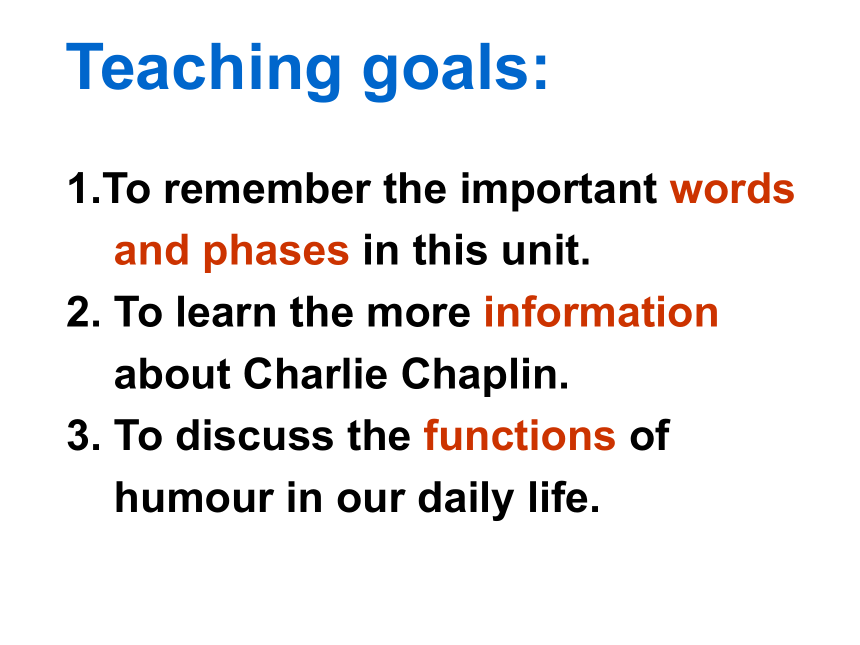 Teaching goals:

1.To remember the important words and phases in this unit.
2. To learn the more information about Charlie Chaplin.
3. To discuss the functions of humour in our daily life.